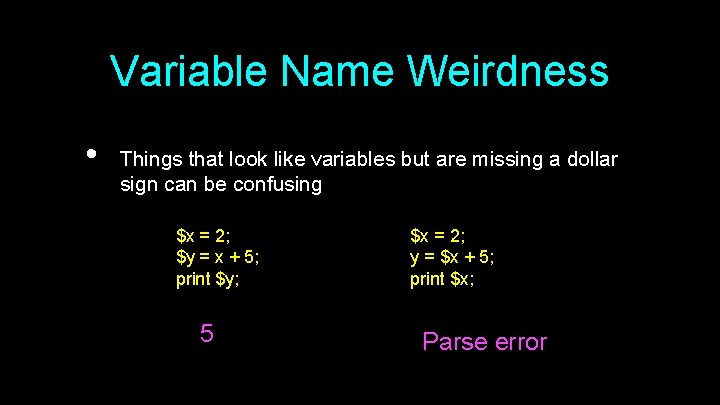 Variable Name Weirdness

• Things that look like variables but are missing a dollar sign can be confusing

\$x = 2;
\$y = x + 5;
print \$y;

5

\$x = 2;
y = \$x + 5;
print \$x;

Parse error